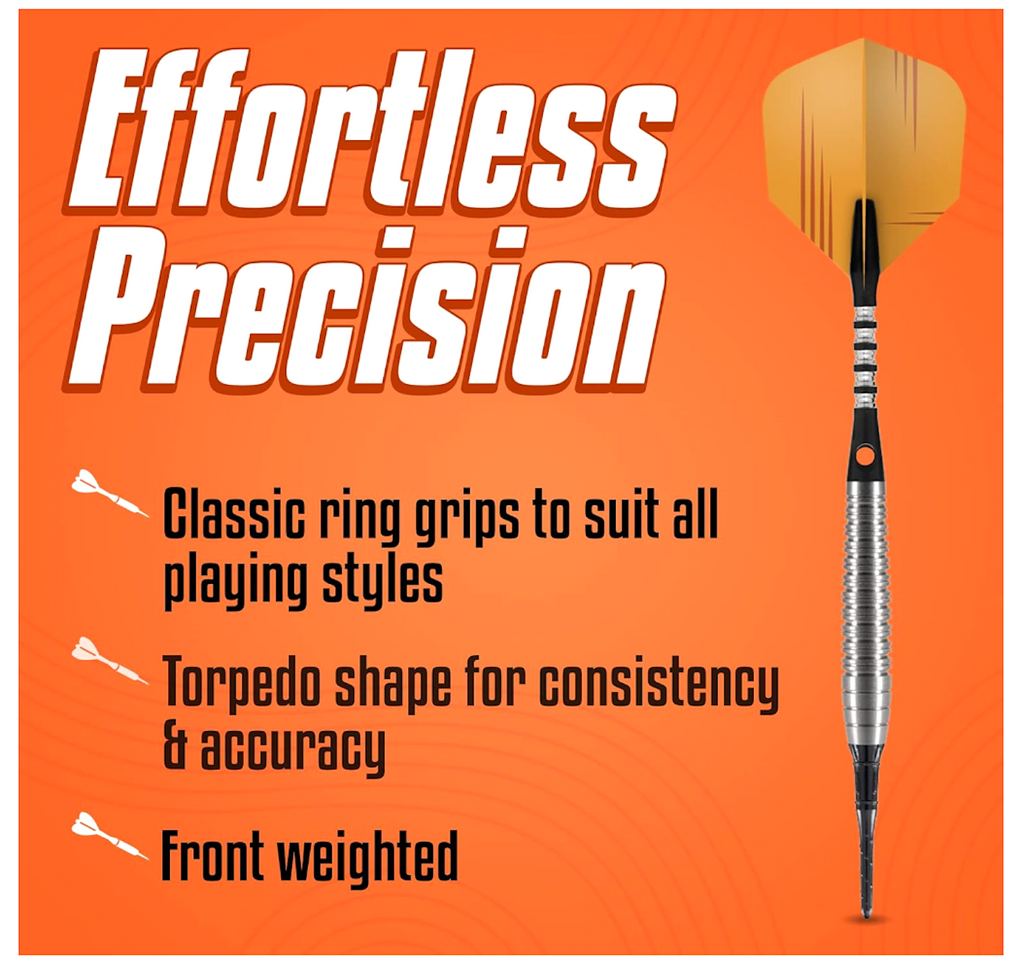 Effortless Precision

Classic ring grips to suit all playing styles

Torpedo shape for consistency & accuracy

Front weighted